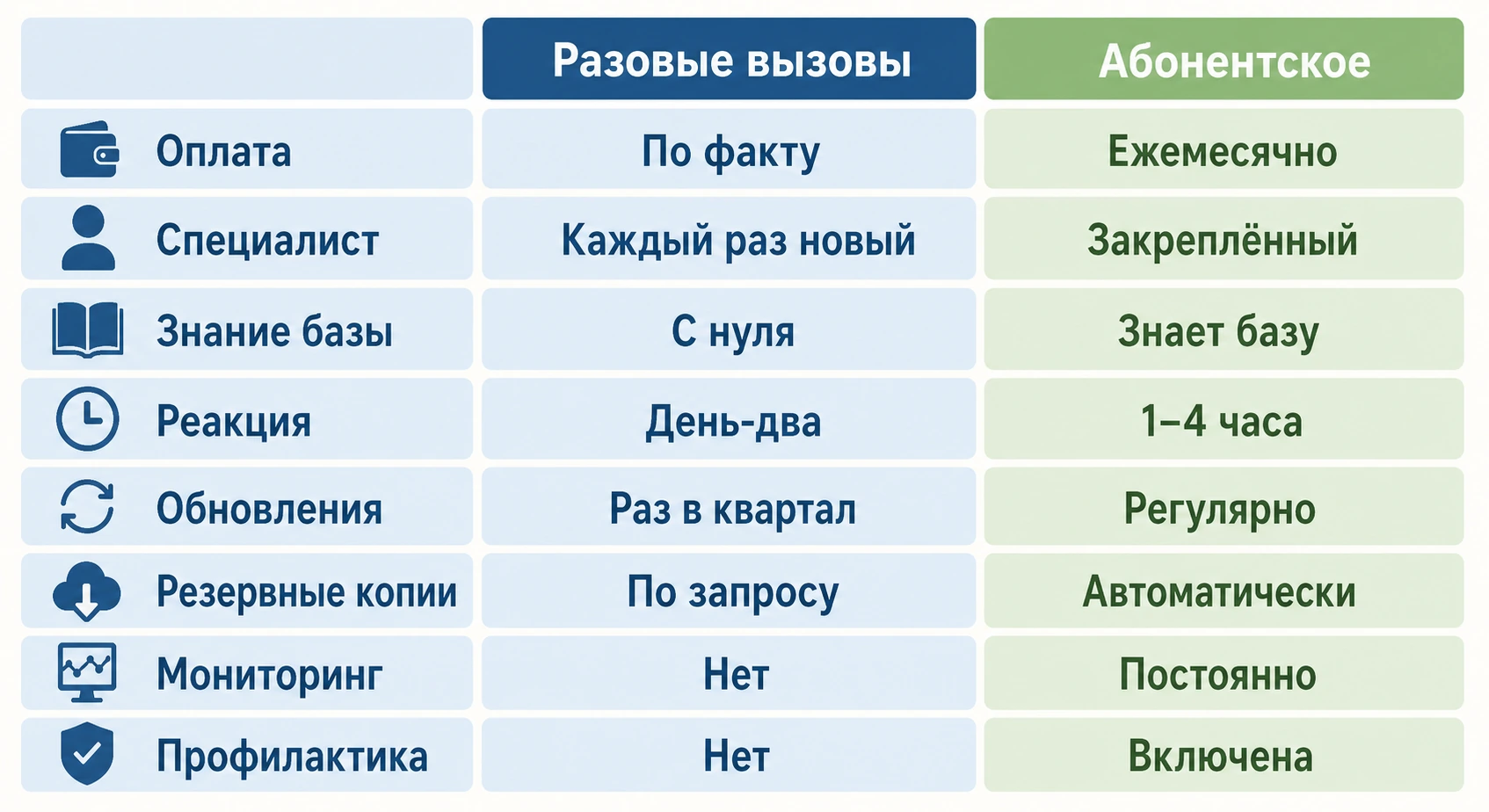 | | Разовые вызовы | Абонентское |
|---|---|---|
| Оплата | По факту | Ежемесячно |
| Специалист | Каждый раз новый | Закреплённый |
| Знание базы | С нуля | Знает базу |
| Реакция | День-два | 1–4 часа |
| Обновления | Раз в квартал | Регулярно |
| Резервные копии | По запросу | Автоматически |
| Мониторинг | Нет | Постоянно |
| Профилактика | Нет | Включена |